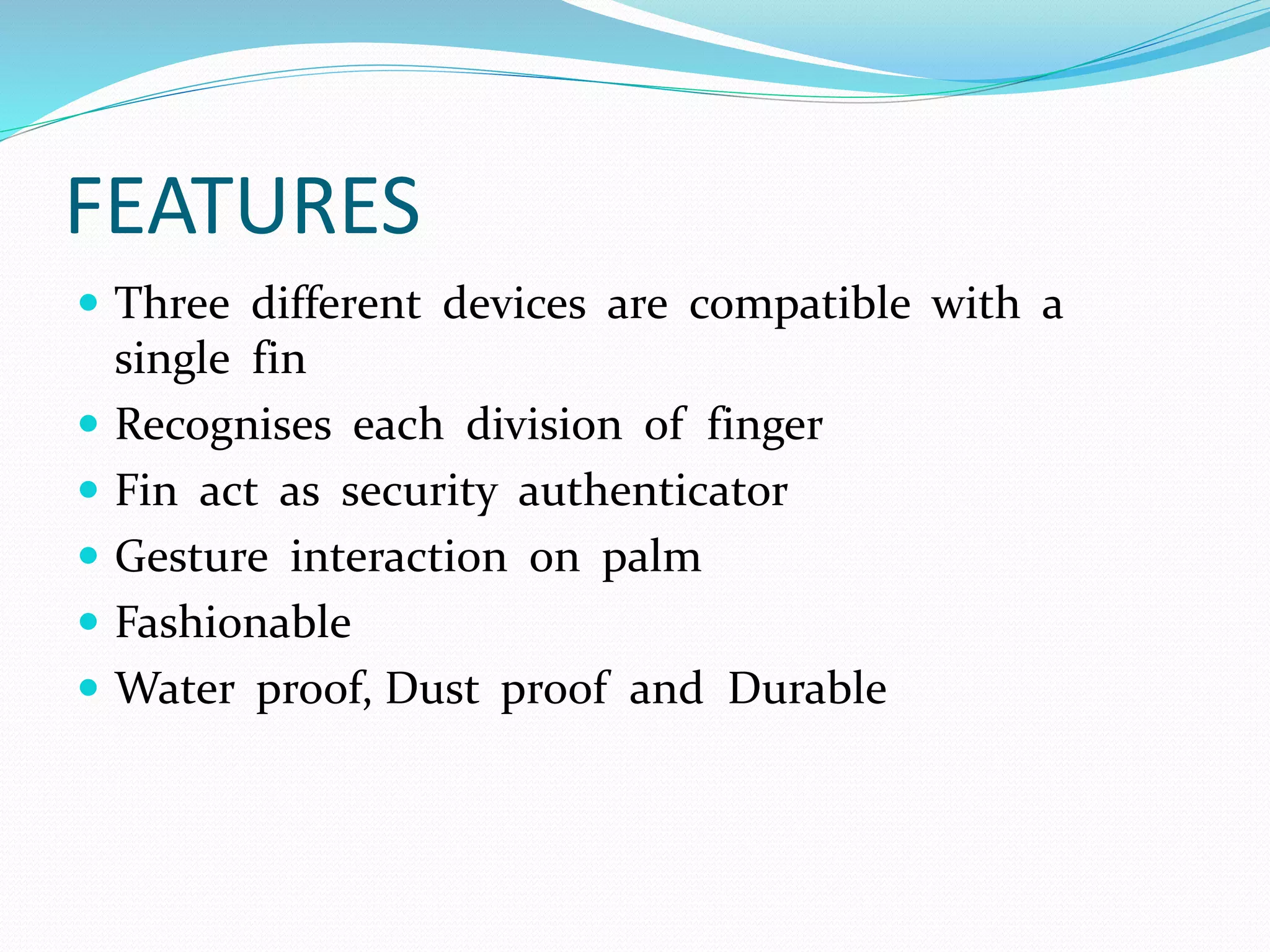 FEATURES

- Three different devices are compatible with a single fin
- Recognises each division of finger
- Fin act as security authenticator
- Gesture interaction on palm
- Fashionable
- Water proof, Dust proof and Durable